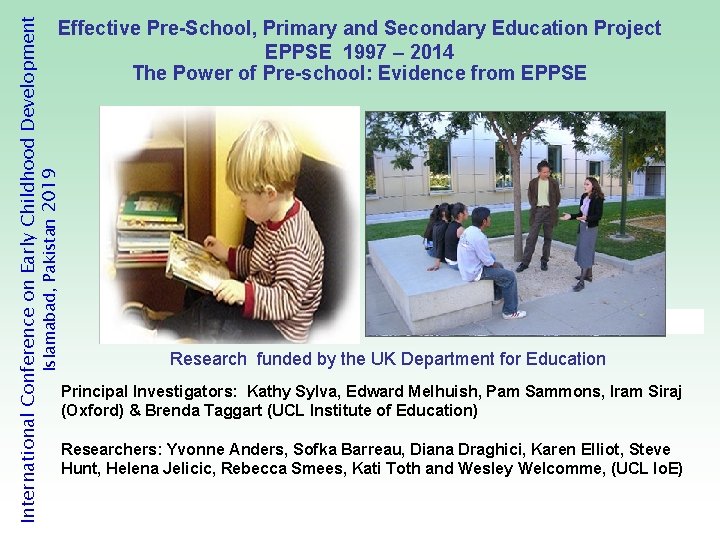 International Conference on Early Childhood Development
Islamabad, Pakistan 2019

Effective Pre-School, Primary and Secondary Education Project
EPPSE 1997 – 2014
The Power of Pre-school: Evidence from EPPSE

Research funded by the UK Department for Education

Principal Investigators: Kathy Sylva, Edward Melhuish, Pam Sammons, Iram Siraj (Oxford) & Brenda Taggart (UCL Institute of Education)

Researchers: Yvonne Anders, Sofka Barreau, Diana Draghici, Karen Elliot, Steve Hunt, Helena Jelicic, Rebecca Smees, Kati Toth and Wesley Welcomme, (UCL IoE)